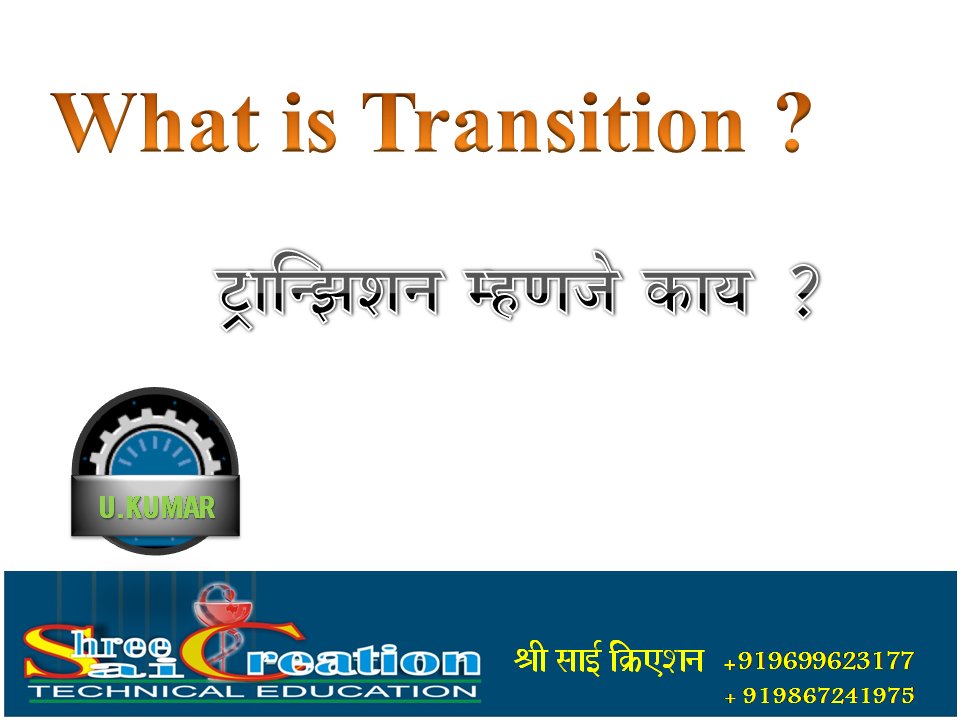 What is Transition ?

ट्रान्झिशन म्हणजे काय ?

U.KUMAR

Shree Sai Creation
TECHNICAL EDUCATION

श्री साई क्रिएशन +919699623177
+ 919867241975